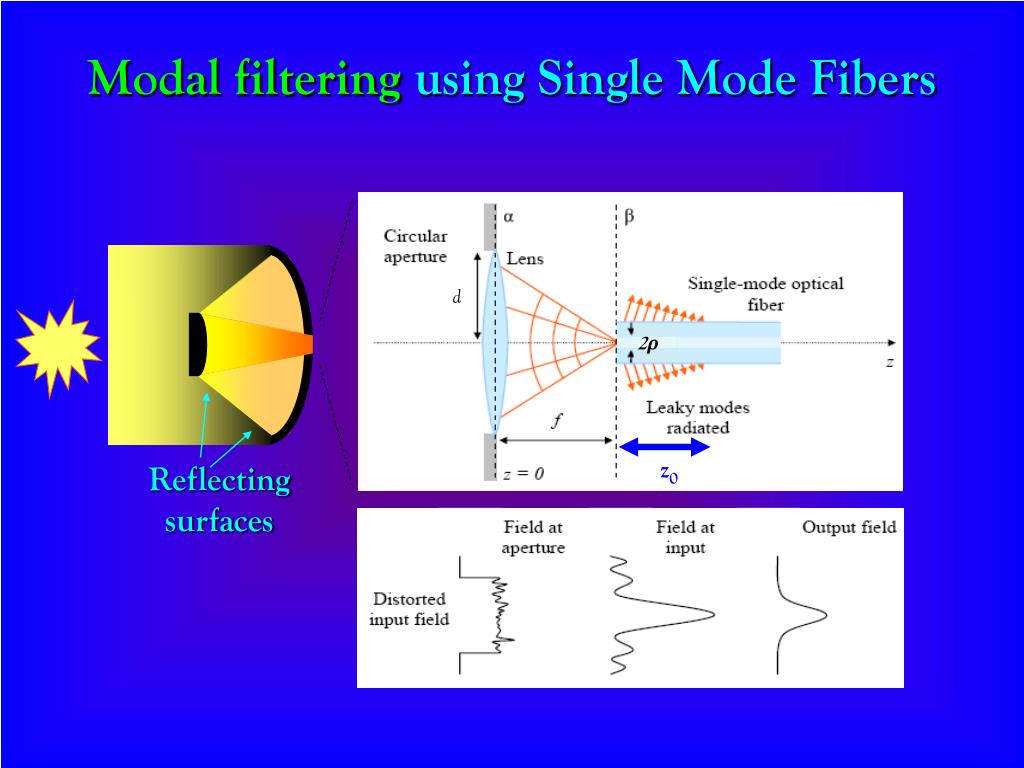 Modal filtering using Single Mode Fibers

Reflecting surfaces

Circular aperture

$\alpha$

$\beta$

Lens

$d$

Single-mode optical fiber

$2\rho$

$z$

$f$

Leaky modes radiated

$z = 0$

$z_0$

Field at aperture

Field at input

Output field

Distorted input field